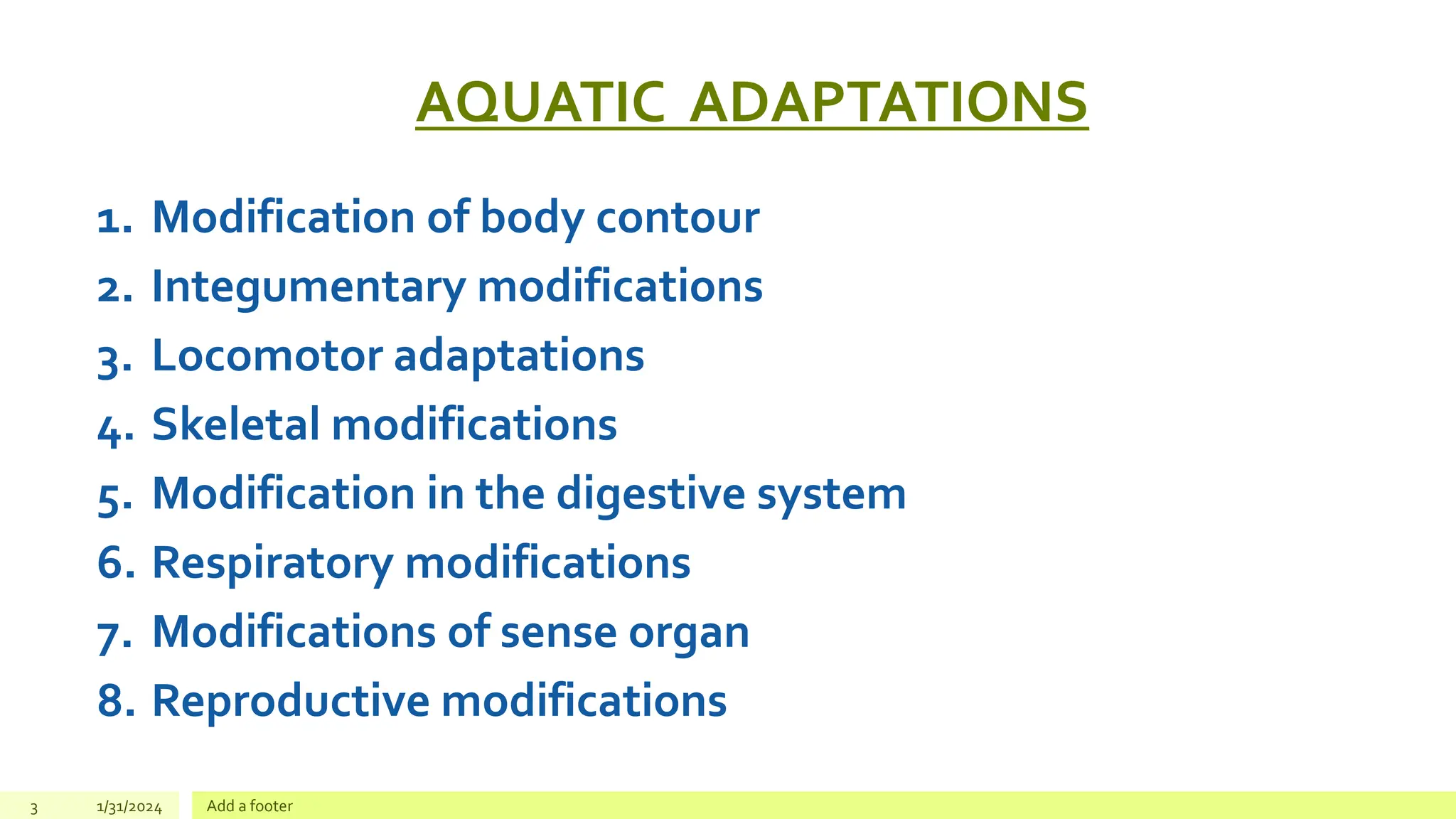 AQUATIC ADAPTATIONS

1. Modification of body contour
2. Integumentary modifications
3. Locomotor adaptations
4. Skeletal modifications
5. Modification in the digestive system
6. Respiratory modifications
7. Modifications of sense organ
8. Reproductive modifications

3 1/31/2024 Add a footer